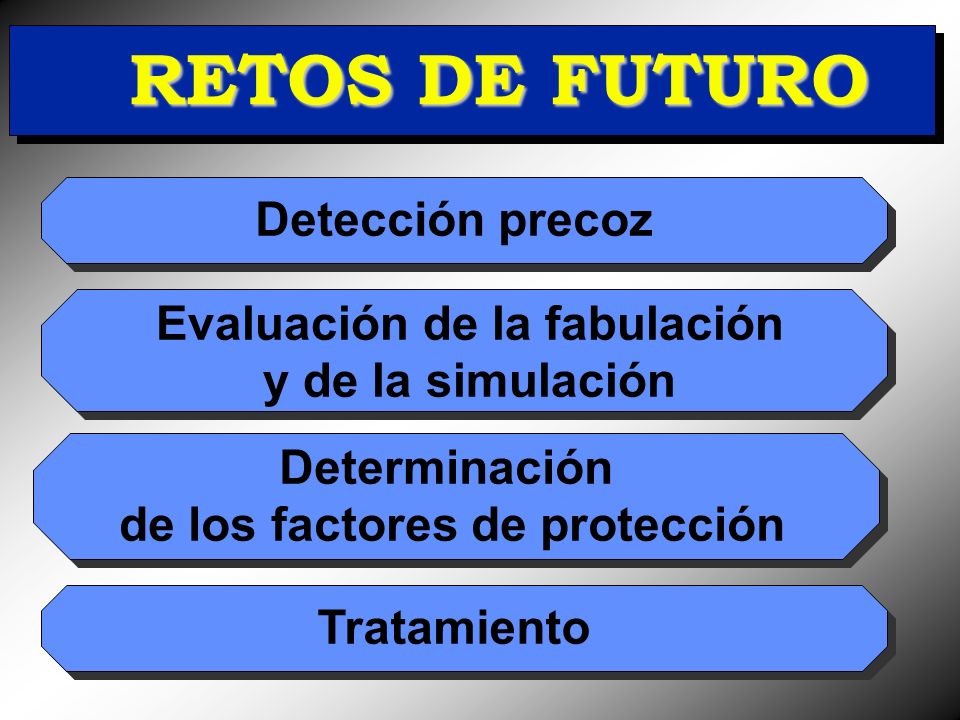 RETOS DE FUTURO

Detección precoz

Evaluación de la fabulación y de la simulación

Determinación de los factores de protección

Tratamiento